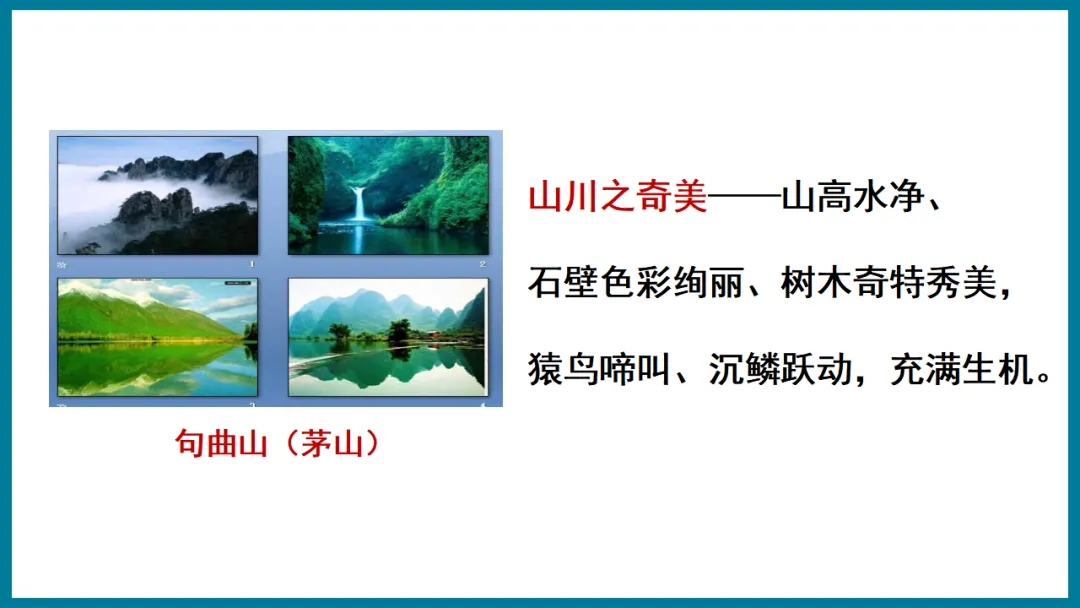 1

2

3

4

句曲山（茅山）

山川之奇美——山高水净、石壁色彩绚丽、树木奇特秀美，猿鸟啼叫、沉鳞跃动，充满生机。